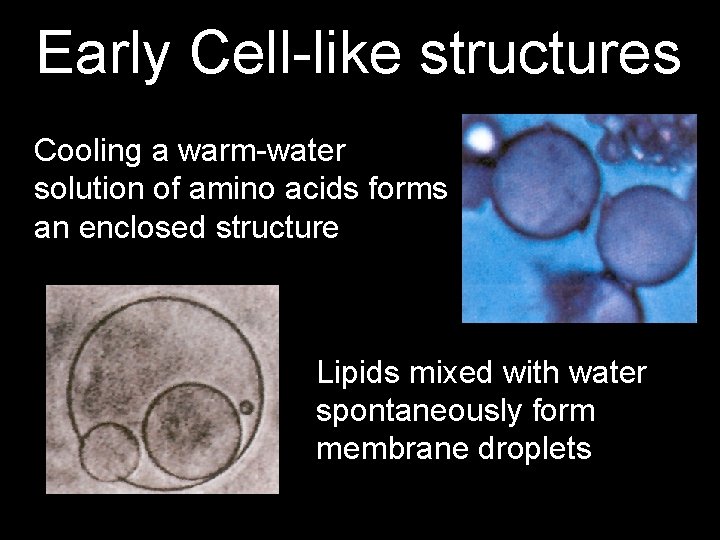 Early Cell-like structures

Cooling a warm-water solution of amino acids forms an enclosed structure

Lipids mixed with water spontaneously form membrane droplets